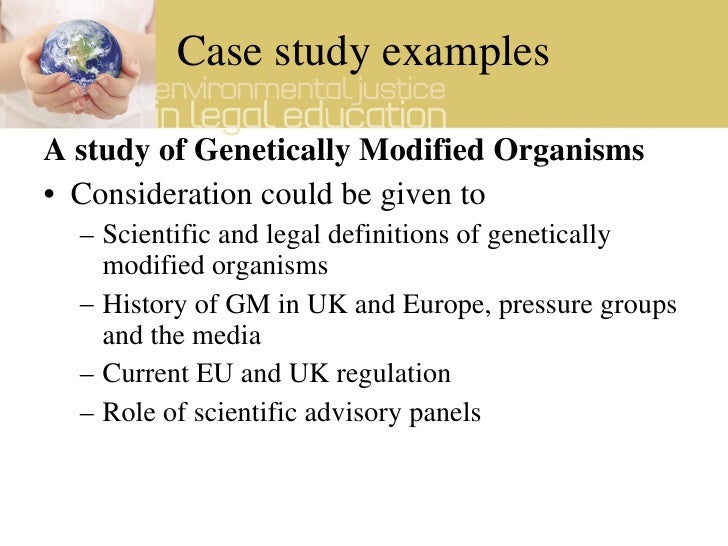 Case study examples

environmental justice
in legal education

A study of Genetically Modified Organisms

• Consideration could be given to
– Scientific and legal definitions of genetically modified organisms
– History of GM in UK and Europe, pressure groups and the media
– Current EU and UK regulation
– Role of scientific advisory panels